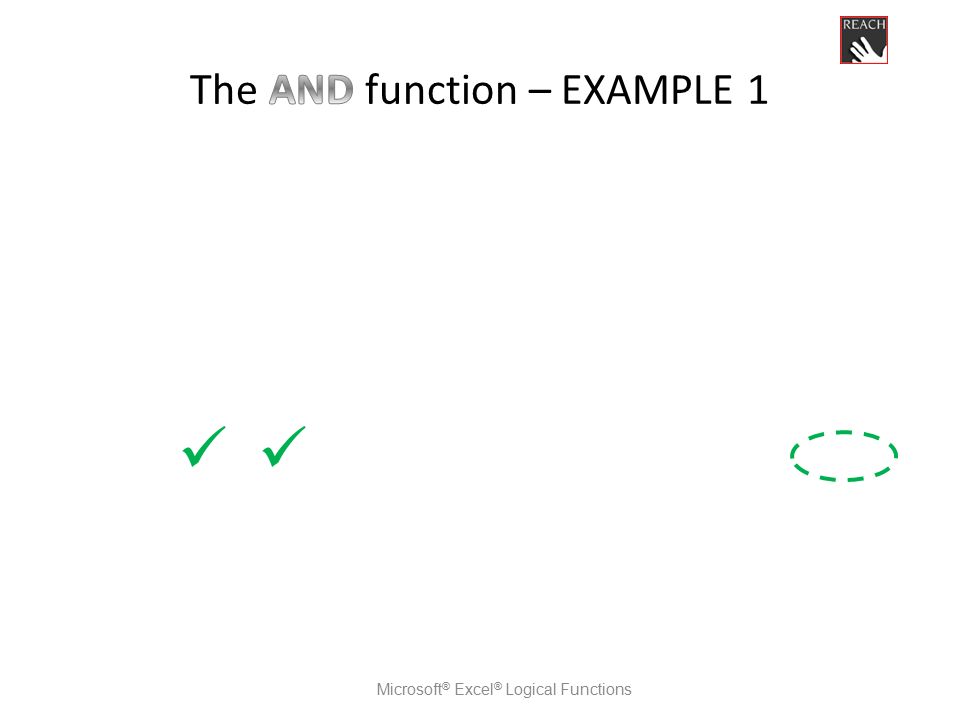 REACH

The AND function – EXAMPLE 1

Microsoft® Excel® Logical Functions